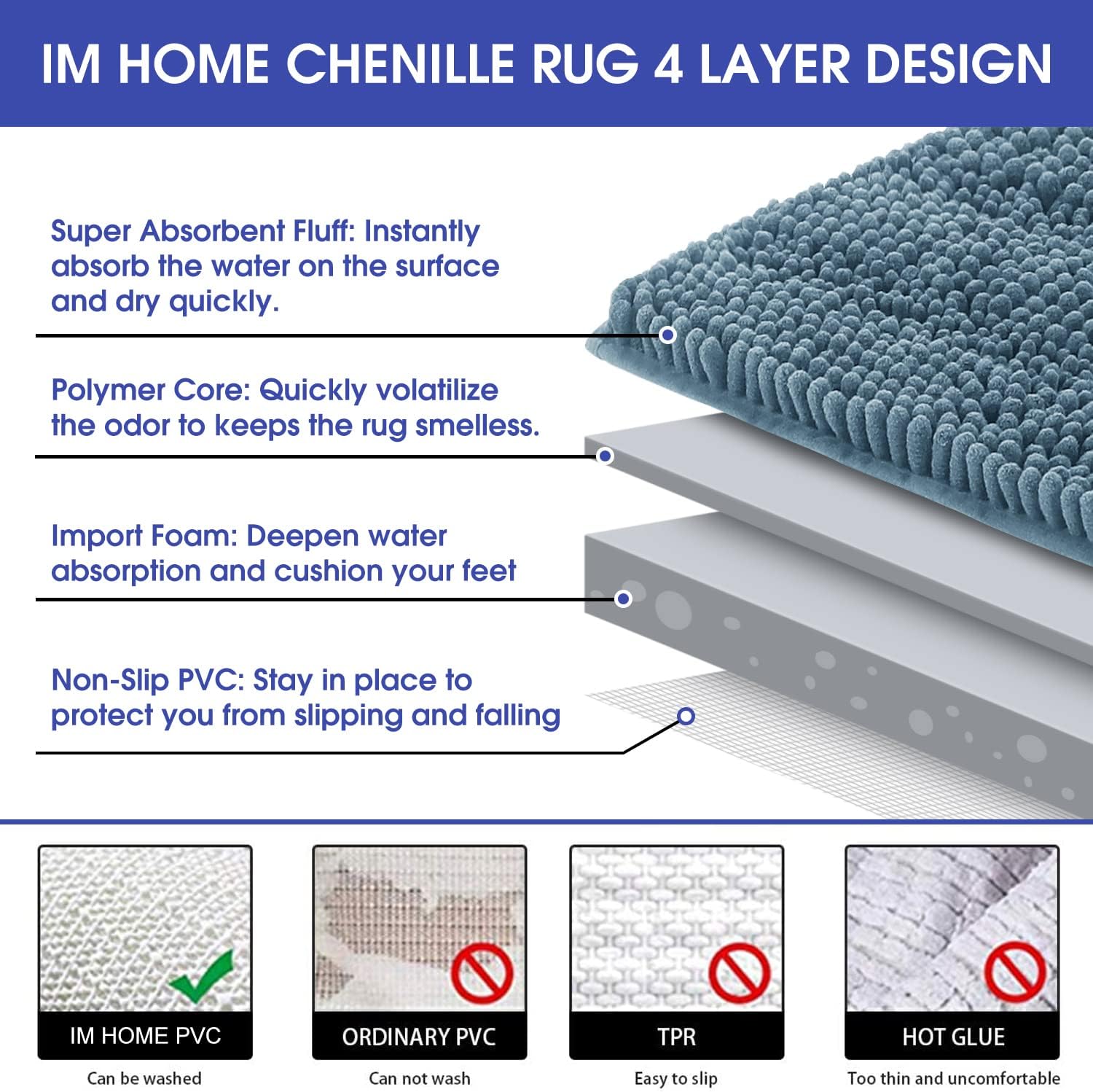 IM HOME CHENILLE RUG 4 LAYER DESIGN

Super Absorbent Fluff: Instantly absorb the water on the surface and dry quickly.

Polymer Core: Quickly volatilize the odor to keeps the rug smelless.

Import Foam: Deepen water absorption and cushion your feet

Non-Slip PVC: Stay in place to protect you from slipping and falling

IM HOME PVC
Can be washed

ORDINARY PVC
Can not wash

TPR
Easy to slip

HOT GLUE
Too thin and uncomfortable